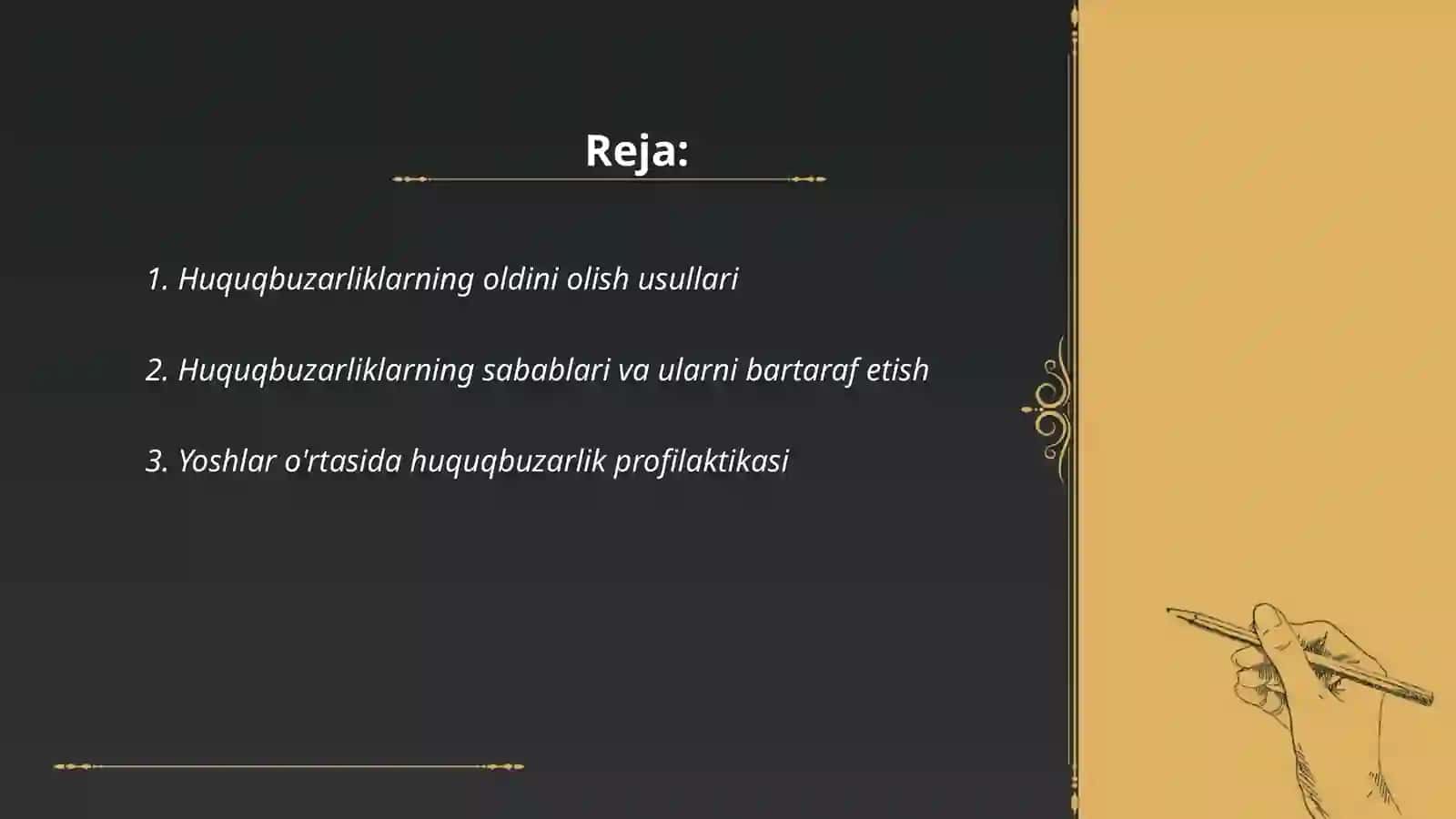 Reja:

1. Huquqbuzarliklarning oldini olish usullari

2. Huquqbuzarliklarning sabablari va ularni bartaraf etish

3. Yoshlar o'rtasida huquqbuzarlik profilaktikasi